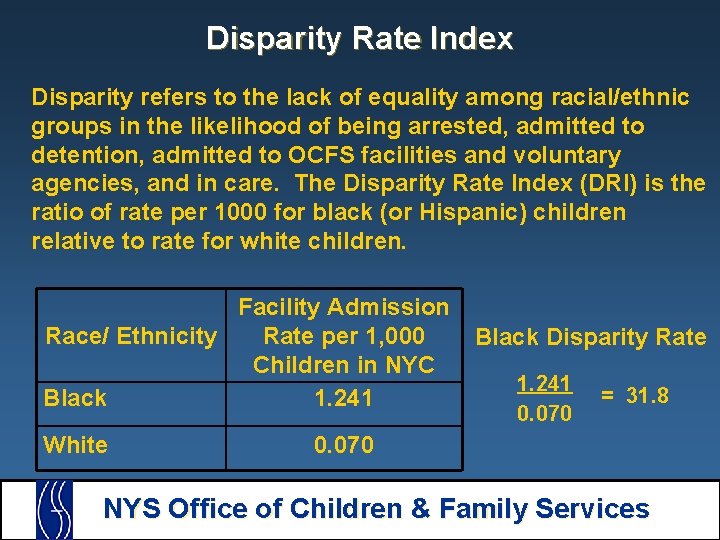 Disparity Rate Index

Disparity refers to the lack of equality among racial/ethnic groups in the likelihood of being arrested, admitted to detention, admitted to OCFS facilities and voluntary agencies, and in care. The Disparity Rate Index (DRI) is the ratio of rate per 1000 for black (or Hispanic) children relative to rate for white children.

| Race/ Ethnicity | Facility Admission Rate per 1,000 Children in NYC |
|---|---|
| Black | 1.241 |
| White | 0.070 |

Black Disparity Rate

$\frac{1.241}{0.070} = 31.8$

NYS Office of Children & Family Services